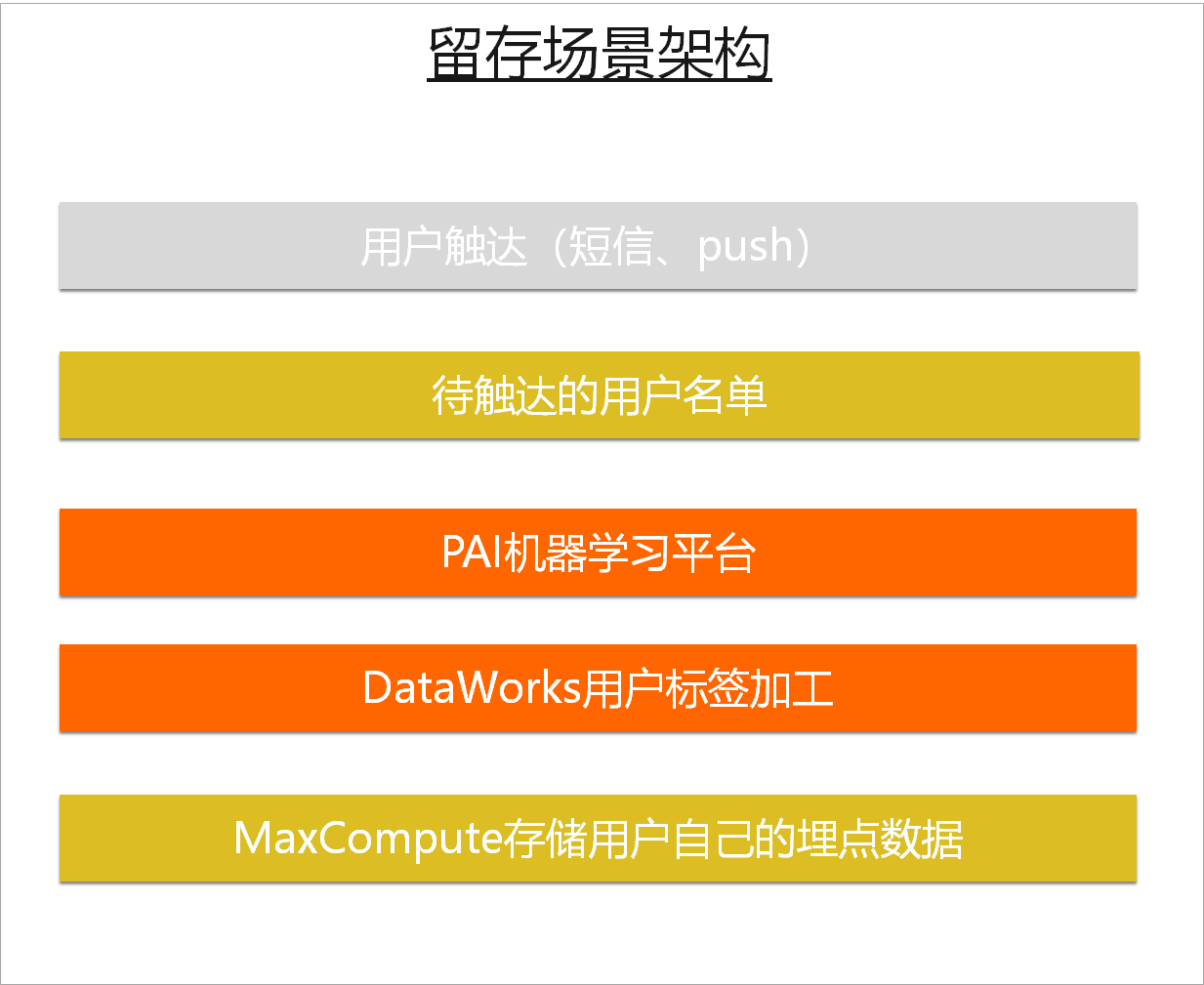 留存场景架构

用户触达（短信、push）

待触达的用户名单

PAI机器学习平台

DataWorks用户标签加工

MaxCompute存储用户自己的埋点数据